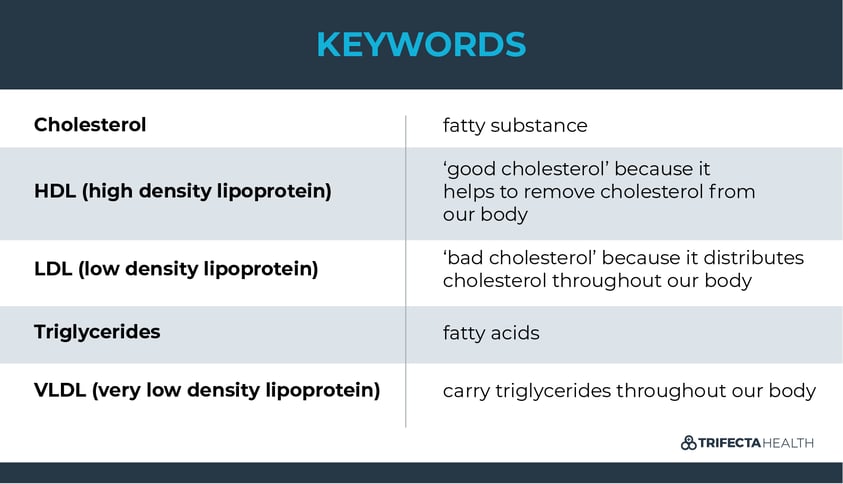 KEYWORDS

| | |
|---|---|
| Cholesterol | fatty substance |
| HDL (high density lipoprotein) | ‘good cholesterol’ because it helps to remove cholesterol from our body |
| LDL (low density lipoprotein) | ‘bad cholesterol’ because it distributes cholesterol throughout our body |
| Triglycerides | fatty acids |
| VLDL (very low density lipoprotein) | carry triglycerides throughout our body |

TRIFECTAHEALTH